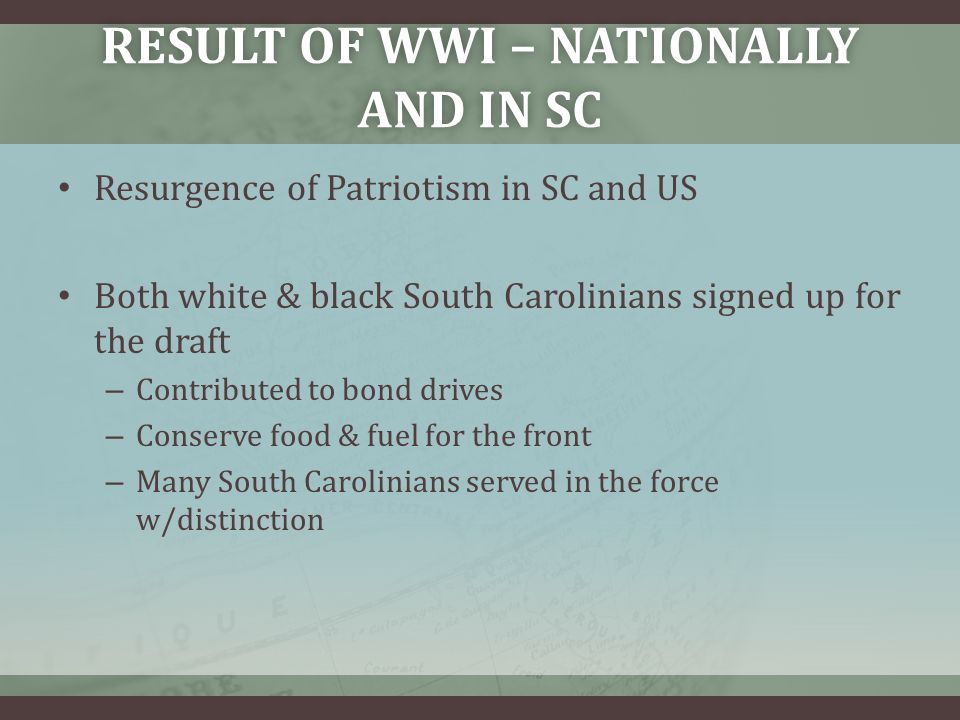 RESULT OF WWI – NATIONALLY AND IN SC

• Resurgence of Patriotism in SC and US

• Both white & black South Carolinians signed up for the draft
– Contributed to bond drives
– Conserve food & fuel for the front
– Many South Carolinians served in the force w/distinction